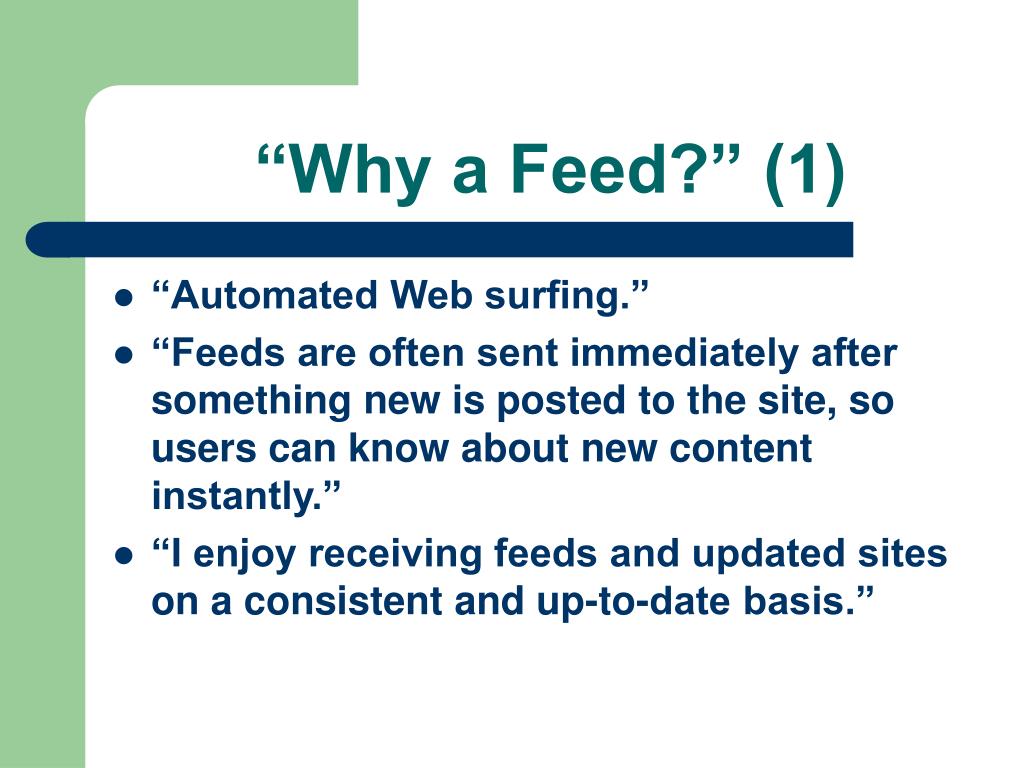 “Why a Feed?” (1)

- “Automated Web surfing.”
- “Feeds are often sent immediately after something new is posted to the site, so users can know about new content instantly.”
- “I enjoy receiving feeds and updated sites on a consistent and up-to-date basis.”